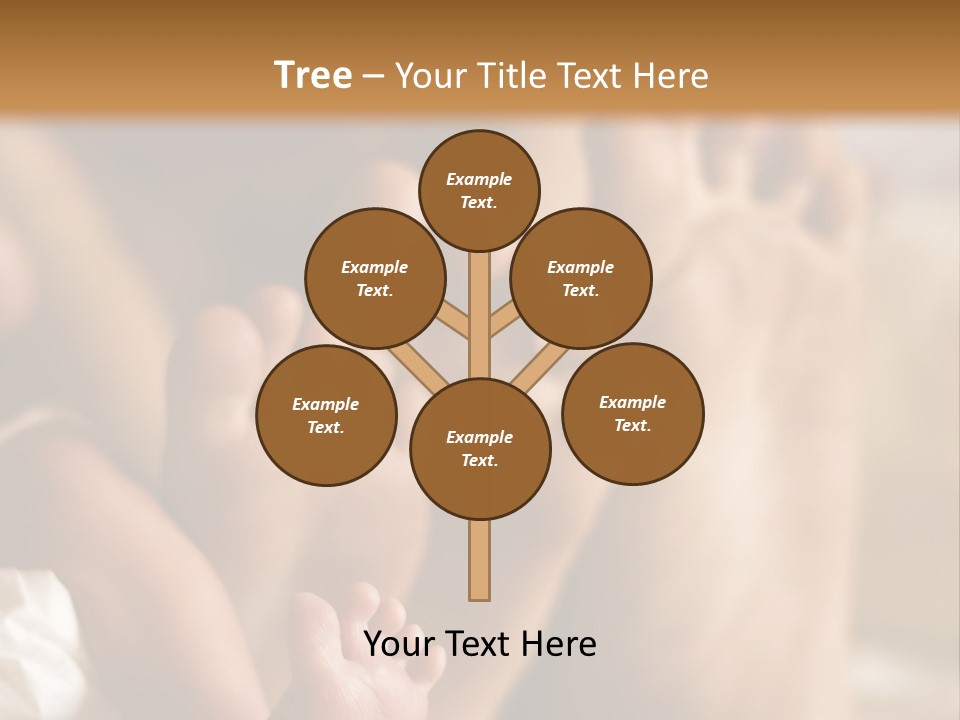 Tree – Your Title Text Here

Example Text.

Example Text.

Example Text.

Example Text.

Example Text.

Example Text.

Your Text Here